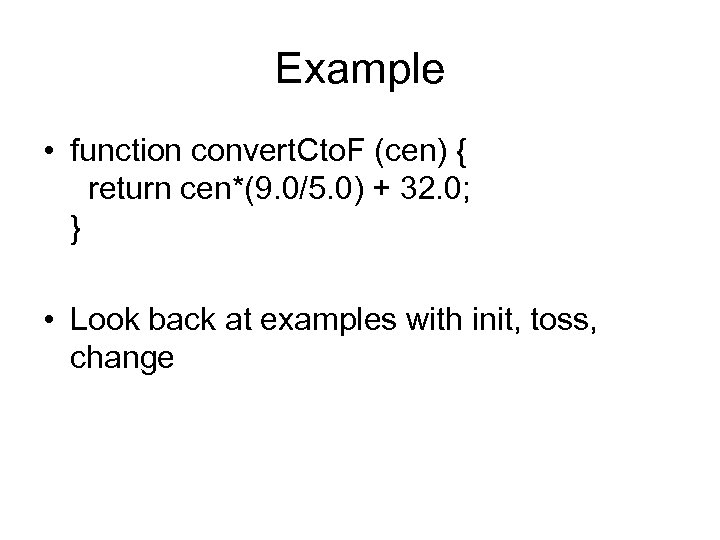 Example

• function convertCtoF (cen) {
  return cen*(9.0/5.0) + 32.0;
}

• Look back at examples with init, toss, change